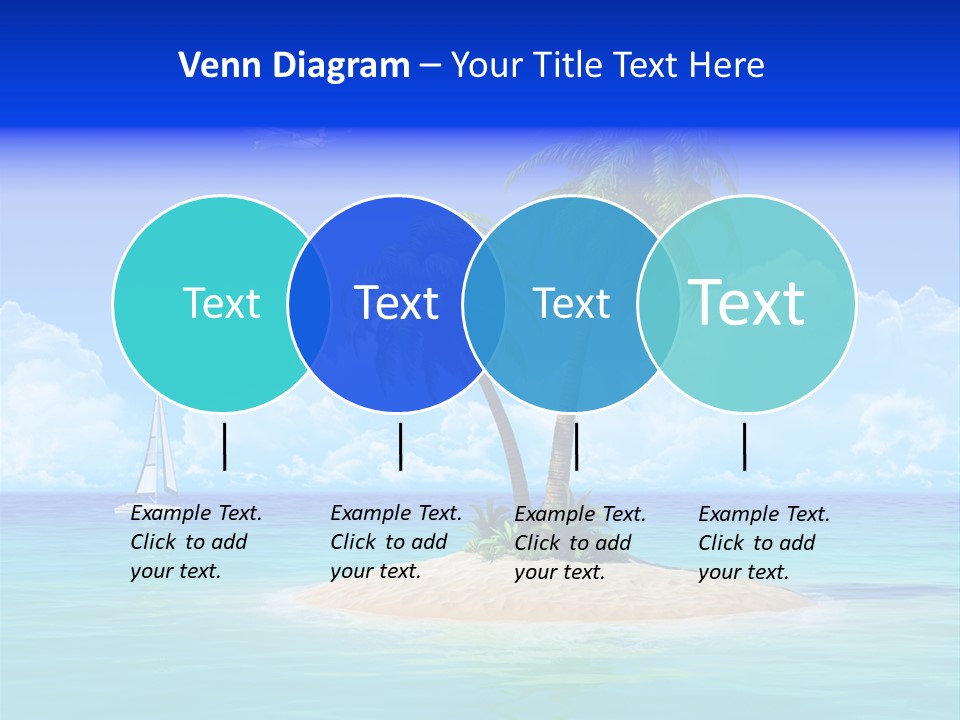 Venn Diagram – Your Title Text Here

Text

Text

Text

Text

Example Text. Click to add your text.

Example Text. Click to add your text.

Example Text. Click to add your text.

Example Text. Click to add your text.